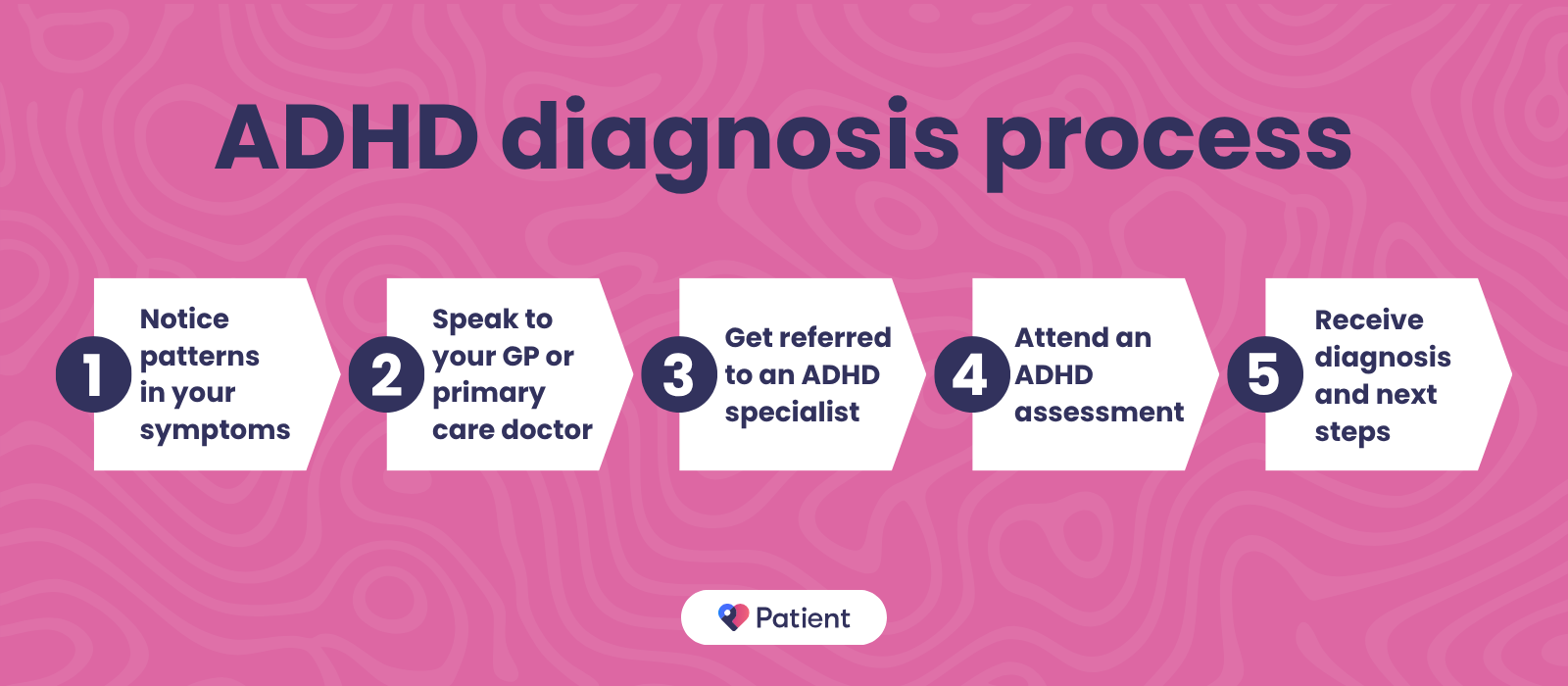 ADHD diagnosis process

1 Notice patterns in your symptoms

2 Speak to your GP or primary care doctor

3 Get referred to an ADHD specialist

4 Attend an ADHD assessment

5 Receive diagnosis and next steps

Patient